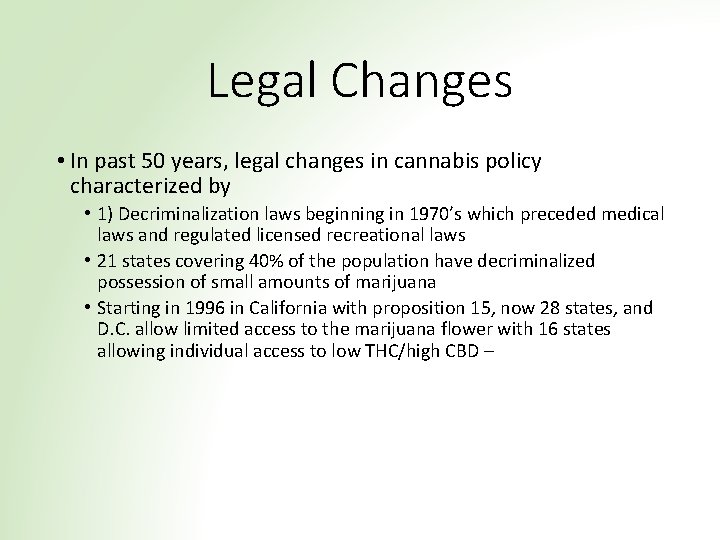 Legal Changes

• In past 50 years, legal changes in cannabis policy characterized by
  • 1) Decriminalization laws beginning in 1970's which preceded medical laws and regulated licensed recreational laws
  • 21 states covering 40% of the population have decriminalized possession of small amounts of marijuana
  • Starting in 1996 in California with proposition 15, now 28 states, and D.C. allow limited access to the marijuana flower with 16 states allowing individual access to low THC/high CBD –